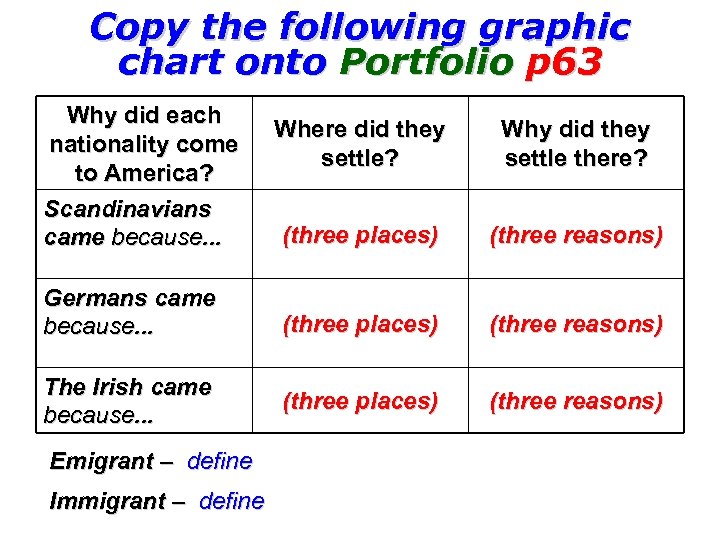 Copy the following graphic chart onto Portfolio p63

| Why did each nationality come to America? | Where did they settle? | Why did they settle there? |
|---|---|---|
| Scandinavians came because... | (three places) | (three reasons) |
| Germans came because... | (three places) | (three reasons) |
| The Irish came because... | (three places) | (three reasons) |

Emigrant – define

Immigrant – define